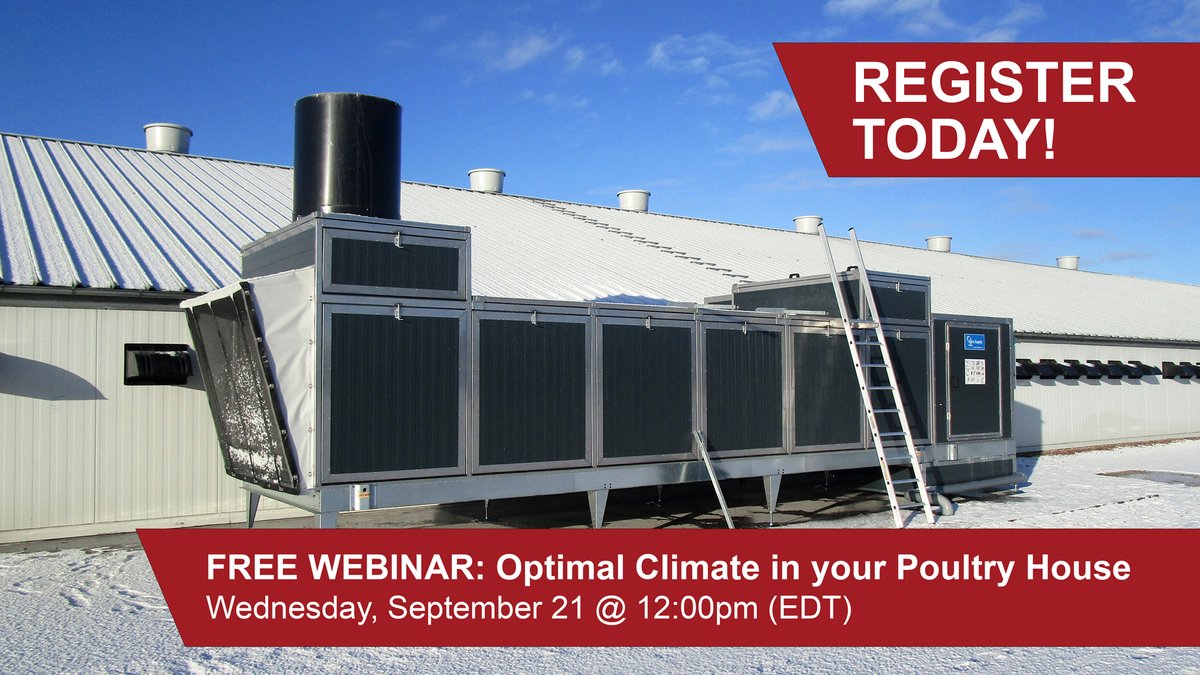 REGISTER TODAY!

FREE WEBINAR: Optimal Climate in your Poultry House
Wednesday, September 21 @ 12:00pm (EDT)